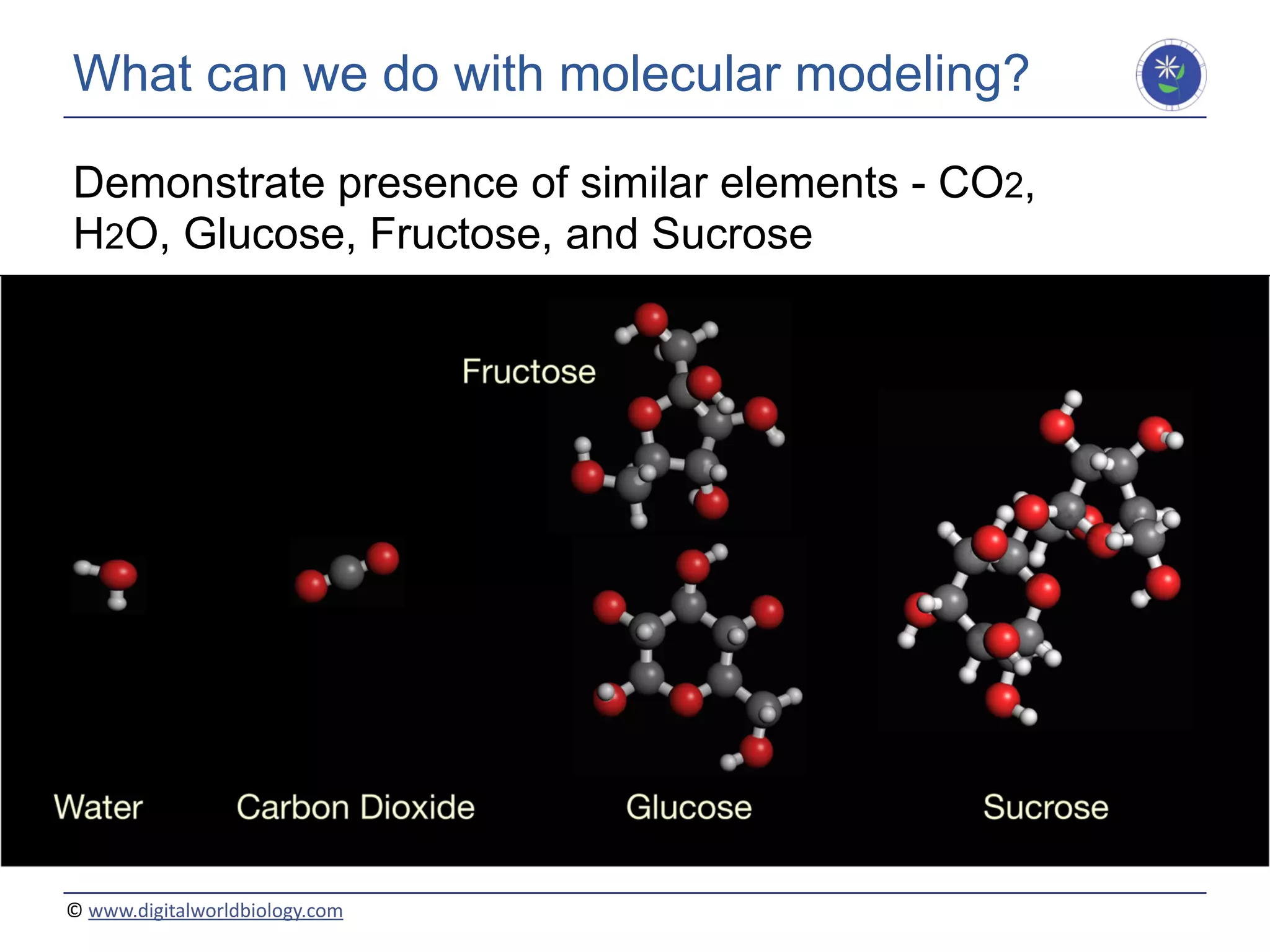 What can we do with molecular modeling?

Demonstrate presence of similar elements - $CO_2$, $H_2O$, Glucose, Fructose, and Sucrose

Fructose

Water

Carbon Dioxide

Glucose

Sucrose

© www.digitalworldbiology.com